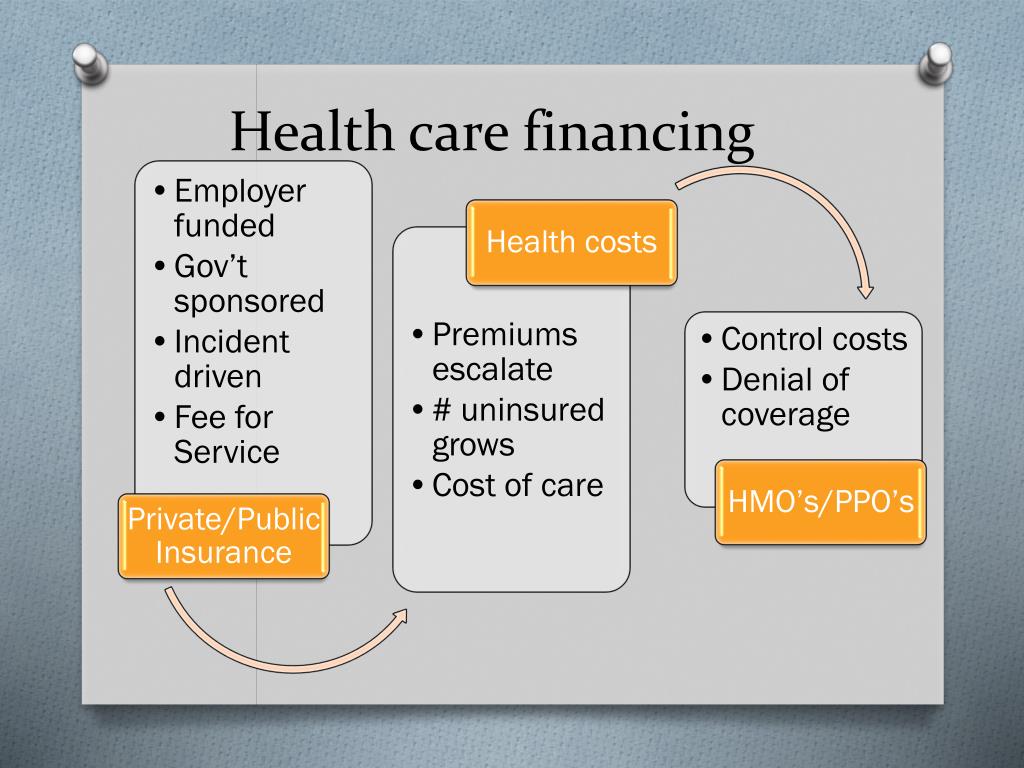 Health care financing

• Employer funded
• Gov't sponsored
• Incident driven
• Fee for Service

Private/Public Insurance

Health costs

• Premiums escalate
• # uninsured grows
• Cost of care

• Control costs
• Denial of coverage

HMO's/PPO's